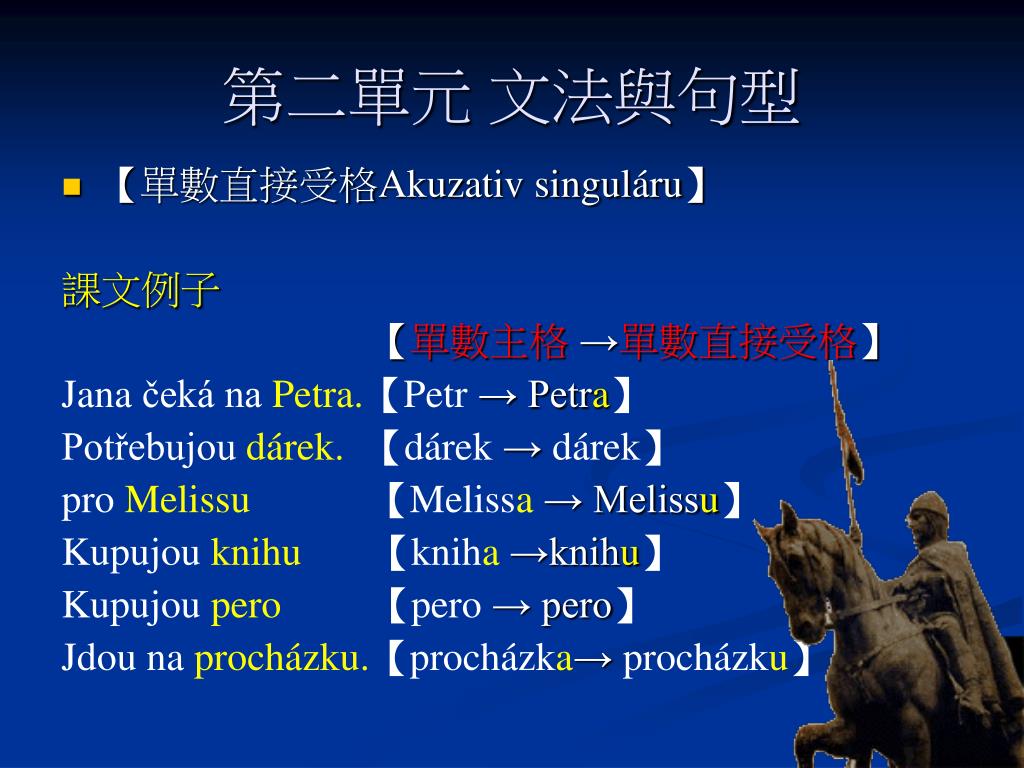 第二單元 文法與句型

【單數直接受格Akuzativ singuláru】

課文例子

【單數主格 →單數直接受格】

Jana čeká na Petra.【Petr → Petra】

Potřebujou dárek. 【dárek → dárek】

pro Melissu 【Melissa → Melissu】

Kupujou knihu 【kniha →knihu】

Kupujou pero 【pero → pero】

Jdou na procházku.【procházka→ procházku】